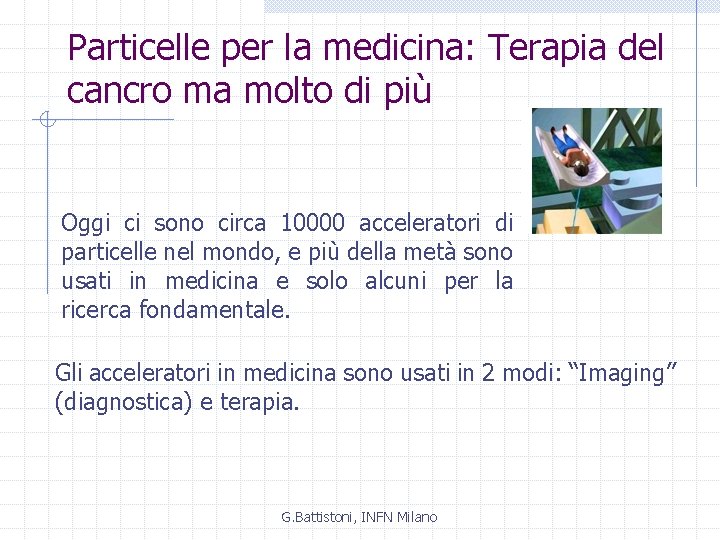 Particelle per la medicina: Terapia del cancro ma molto di più

Oggi ci sono circa 10000 acceleratori di particelle nel mondo, e più della metà sono usati in medicina e solo alcuni per la ricerca fondamentale.

Gli acceleratori in medicina sono usati in 2 modi: “Imaging” (diagnostica) e terapia.

G.Battistoni, INFN Milano